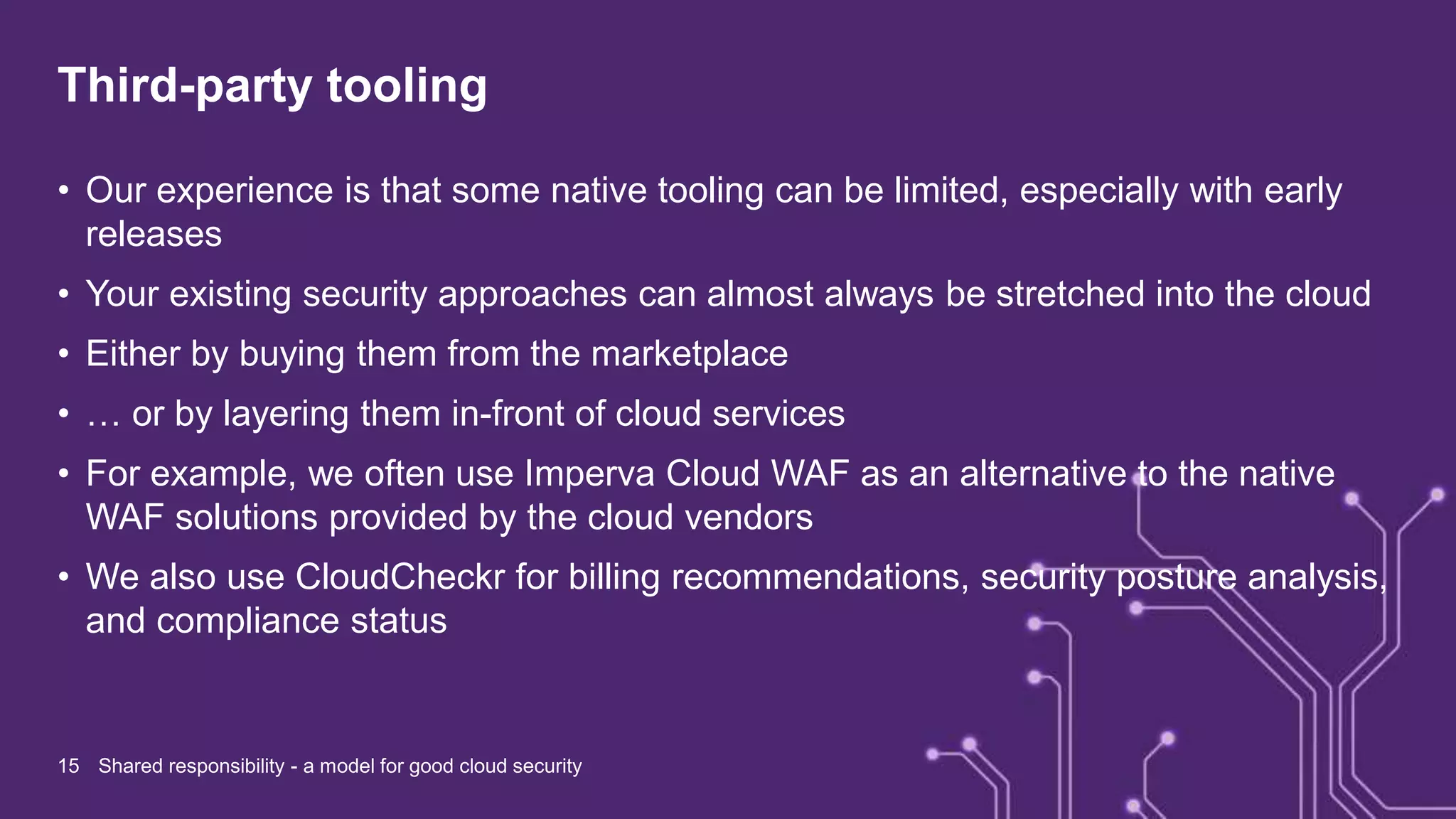 Third-party tooling

• Our experience is that some native tooling can be limited, especially with early releases

• Your existing security approaches can almost always be stretched into the cloud

• Either by buying them from the marketplace

• … or by layering them in-front of cloud services

• For example, we often use Imperva Cloud WAF as an alternative to the native WAF solutions provided by the cloud vendors

• We also use CloudCheckr for billing recommendations, security posture analysis, and compliance status

15 Shared responsibility - a model for good cloud security